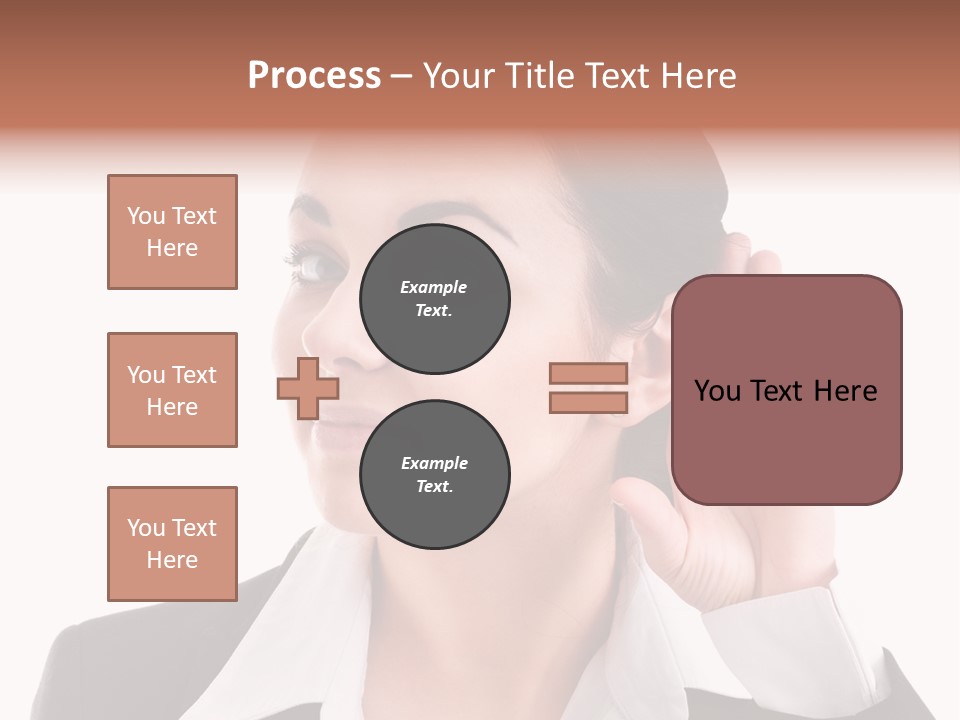 Process – Your Title Text Here

You Text Here

You Text Here

You Text Here

Example Text.

Example Text.

You Text Here